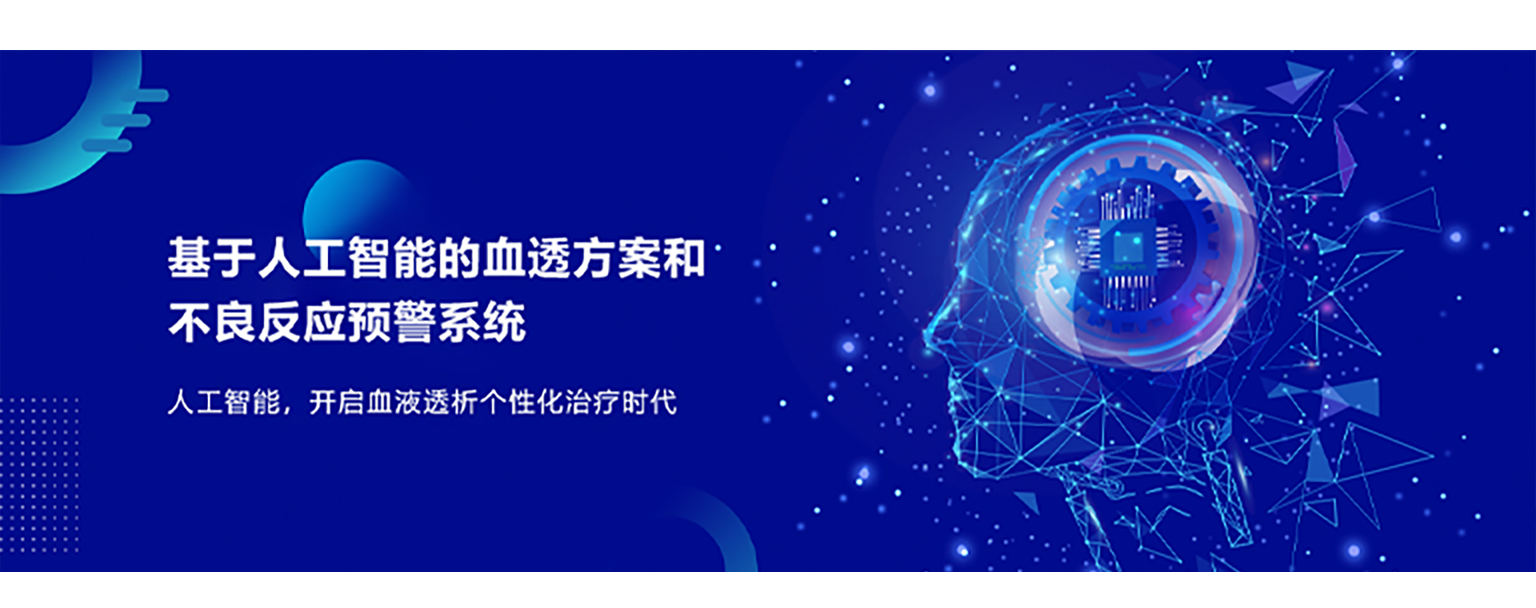 基于人工智能的血透方案和不良反应预警系统

人工智能，开启血液透析个性化治疗时代